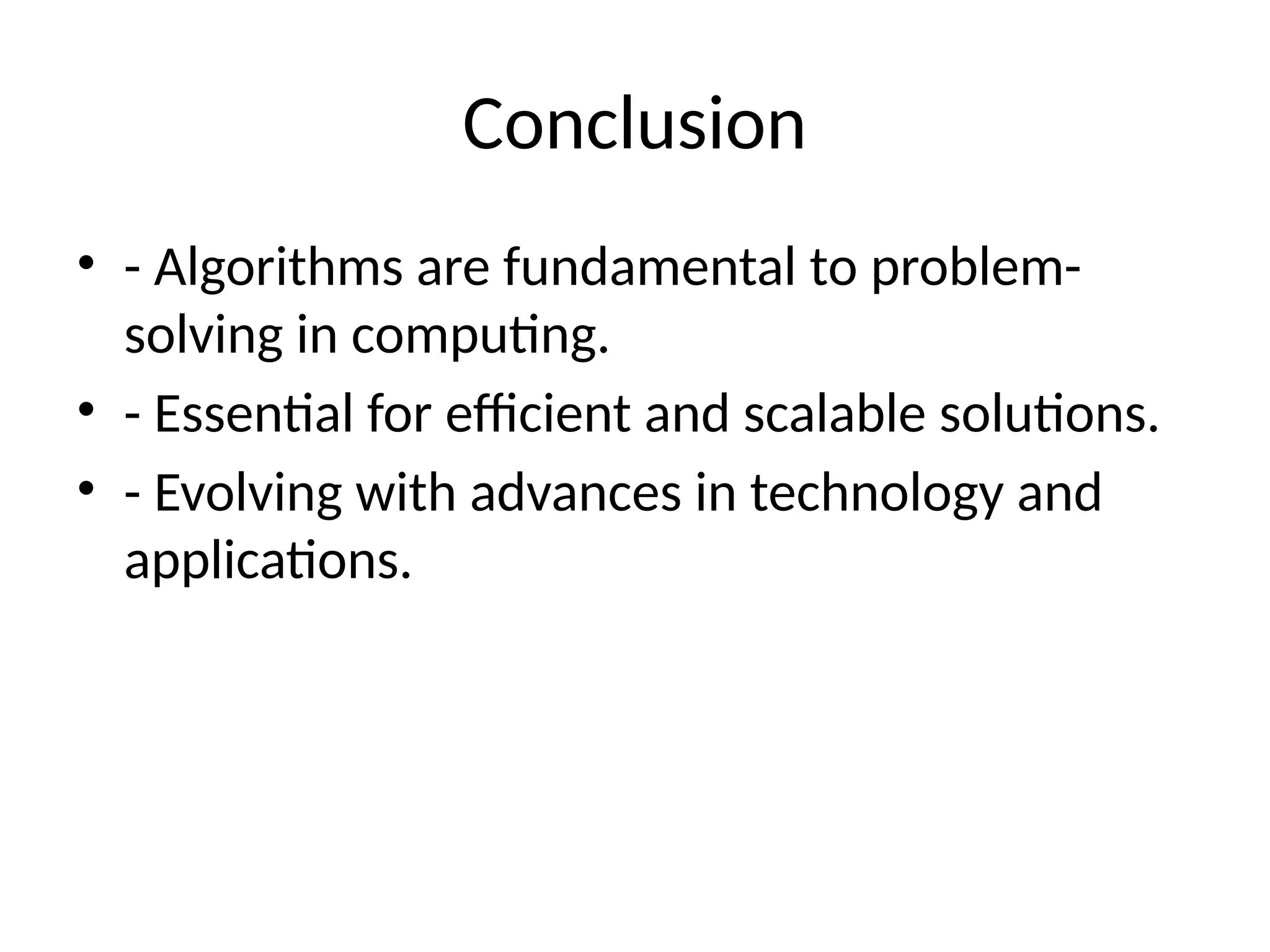 Conclusion

• - Algorithms are fundamental to problem-solving in computing.
• - Essential for efficient and scalable solutions.
• - Evolving with advances in technology and applications.